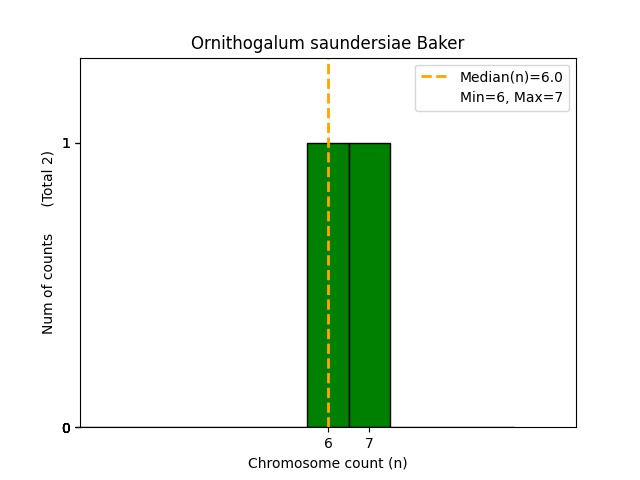 Ornithogalum saundersiae Baker

Median(n)=6.0
Min=6, Max=7

Num of counts (Total 2)

1
0

6 7

Chromosome count (n)